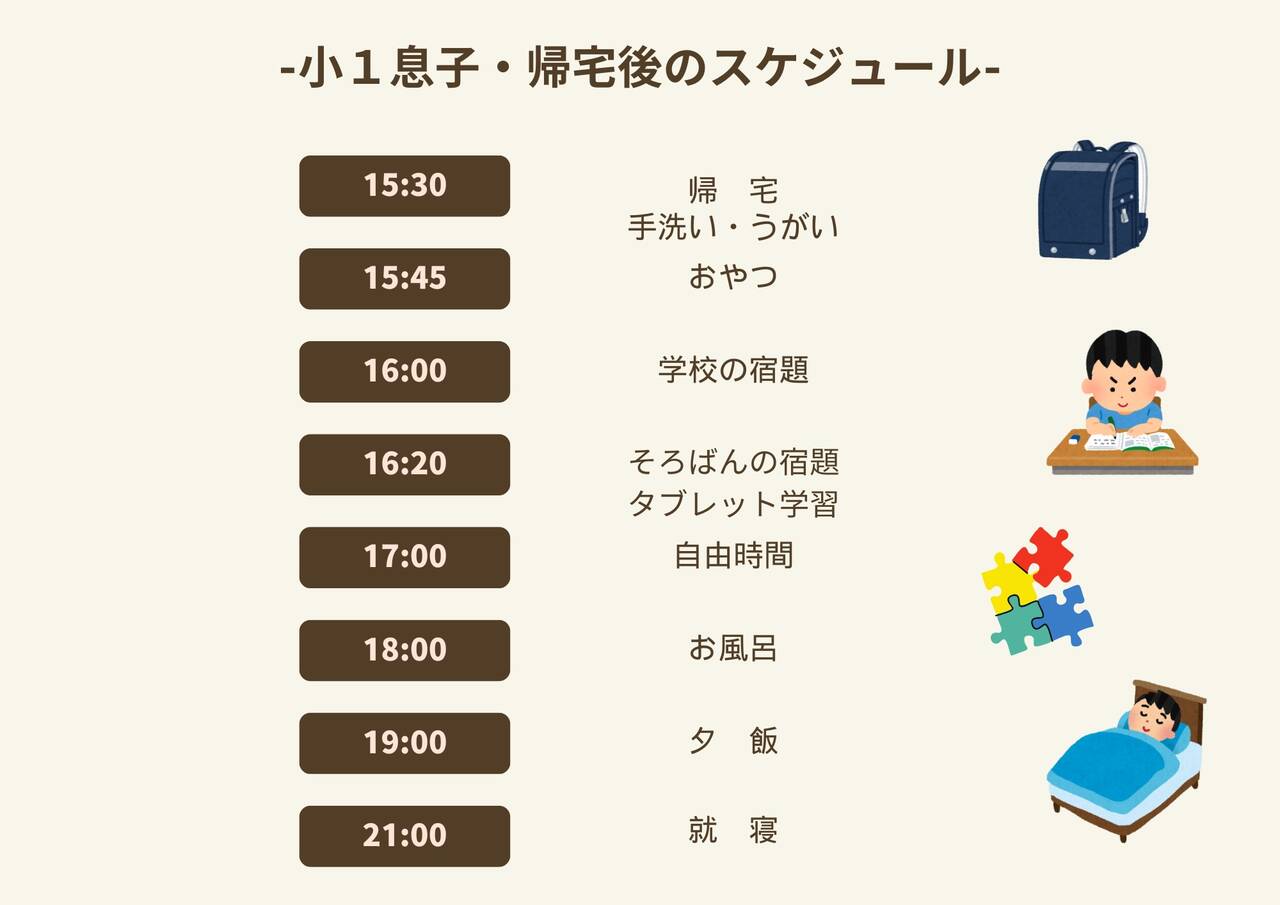 -小１息子・帰宅後のスケジュール-

15:30
帰　宅
手洗い・うがい

15:45
おやつ

16:00
学校の宿題

16:20
そろばんの宿題
タブレット学習

17:00
自由時間

18:00
お風呂

19:00
夕　飯

21:00
就　寝